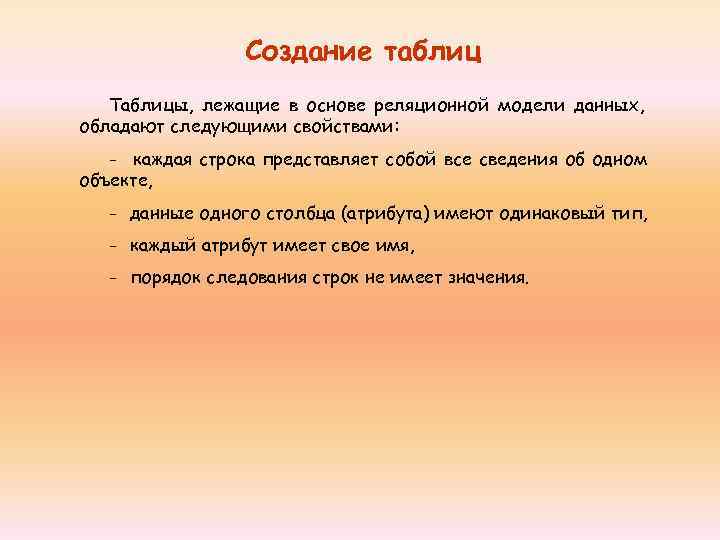 Создание таблиц

Таблицы, лежащие в основе реляционной модели данных, обладают следующими свойствами:

- каждая строка представляет собой все сведения об одном объекте,

- данные одного столбца (атрибута) имеют одинаковый тип,

- каждый атрибут имеет свое имя,

- порядок следования строк не имеет значения.